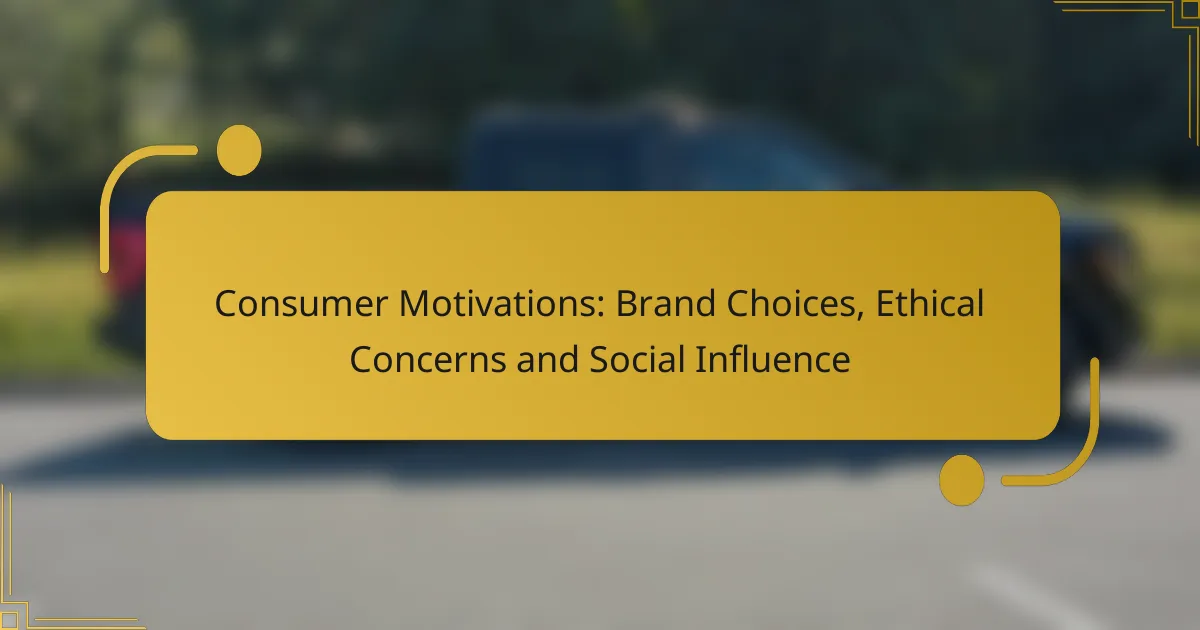 Consumer Motivations: Brand Choices, Ethical Concerns and Social Influence